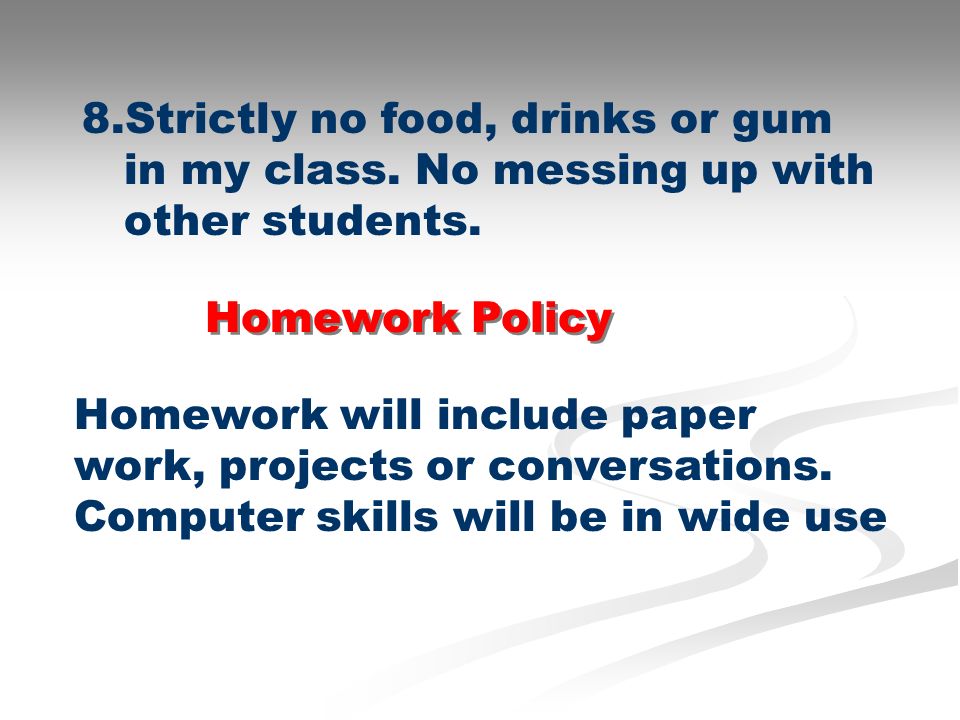 8.Strictly no food, drinks or gum in my class. No messing up with other students.

Homework Policy

Homework will include paper work, projects or conversations. Computer skills will be in wide use